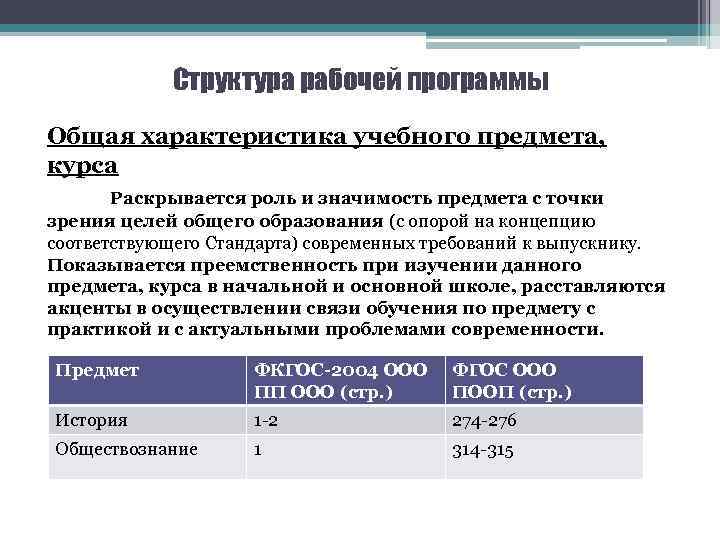 Структура рабочей программы

Общая характеристика учебного предмета, курса

Раскрывается роль и значимость предмета с точки зрения целей общего образования (с опорой на концепцию соответствующего Стандарта) современных требований к выпускнику. Показывается преемственность при изучении данного предмета, курса в начальной и основной школе, расставляются акценты в осуществлении связи обучения по предмету с практикой и с актуальными проблемами современности.

| Предмет | ФКГОС-2004 ООО ПП ООО (стр.) | ФГОС ООО ПООП (стр.) |
|---|---|---|
| История | 1-2 | 274-276 |
| Обществознание | 1 | 314-315 |